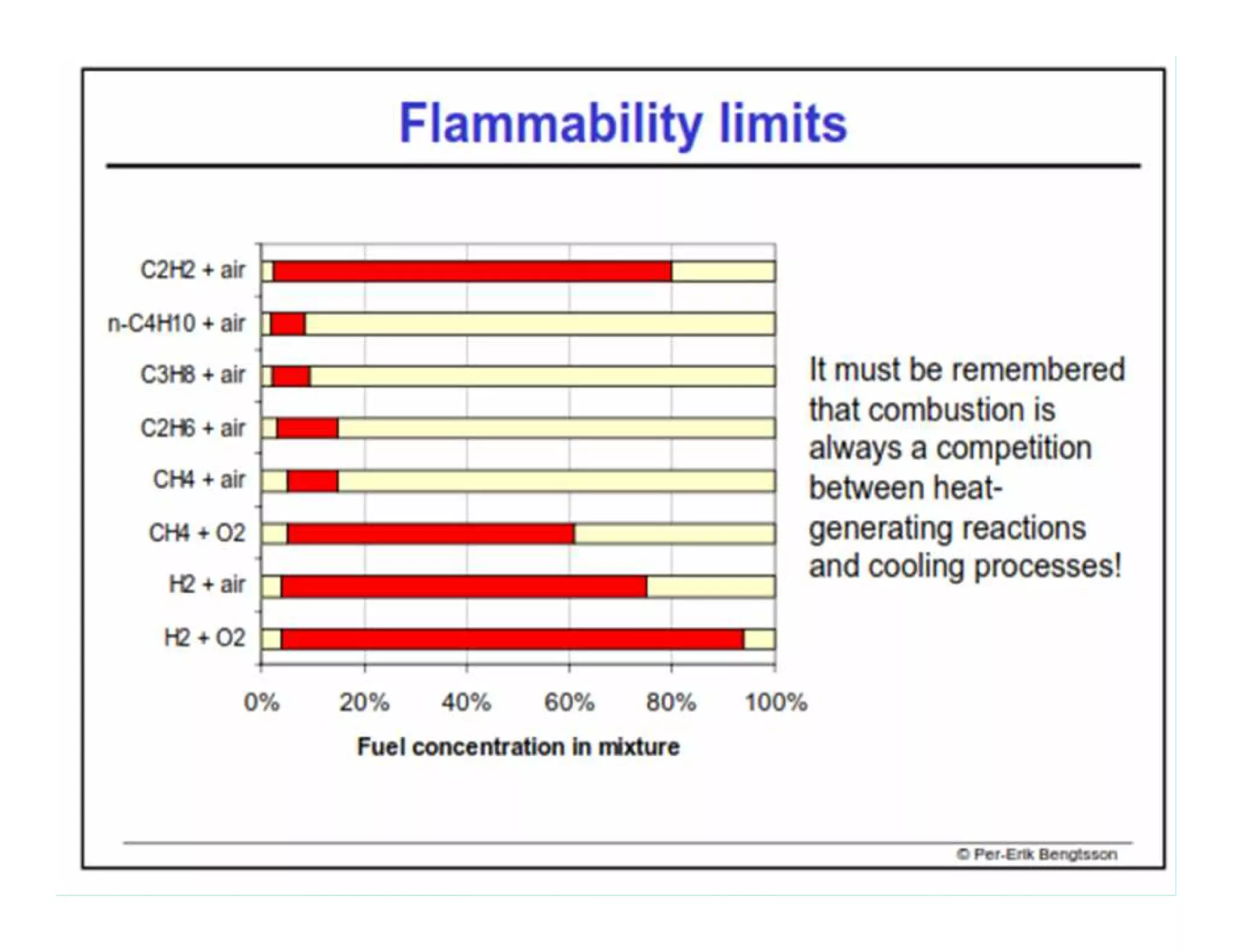 Flammability limits

C2H2 + air
n-C4H10 + air
C3H8 + air
C2H6 + air
CH4 + air
CH4 + O2
H2 + air
H2 + O2

0%
20%
40%
60%
80%
100%

Fuel concentration in mixture

It must be remembered that combustion is always a competition between heat-generating reactions and cooling processes!

© Per-Erik Bengtsson